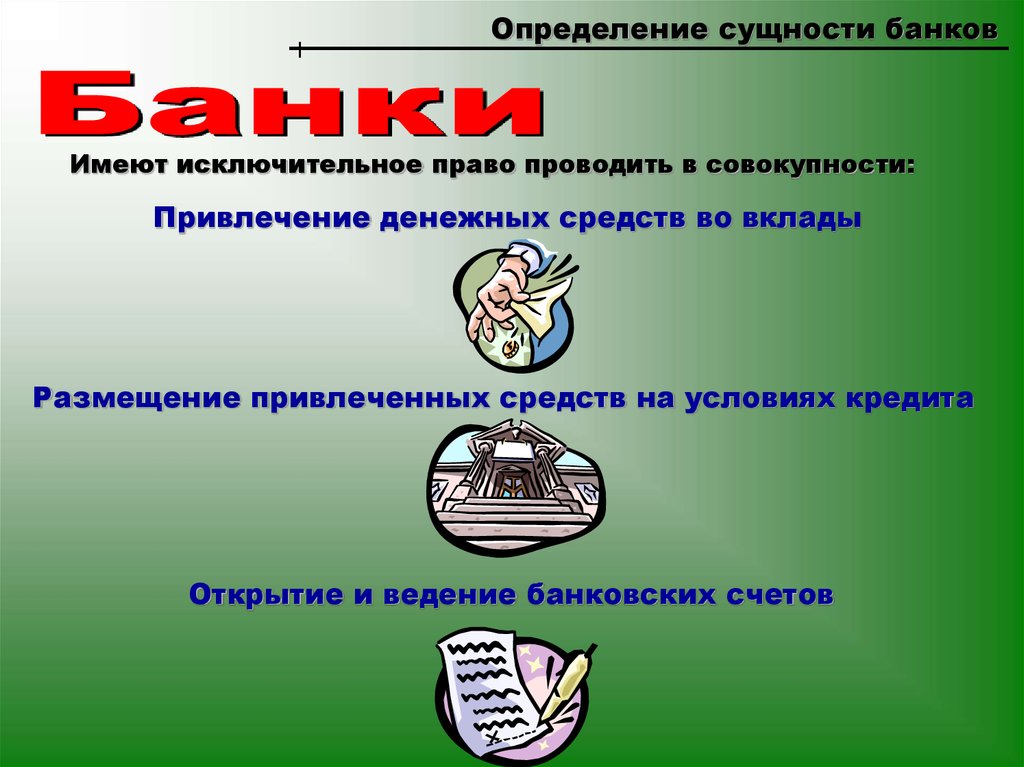 Определение сущности банков

Банки

Имеют исключительное право проводить в совокупности:

Привлечение денежных средств во вклады

Размещение привлеченных средств на условиях кредита

Открытие и ведение банковских счетов